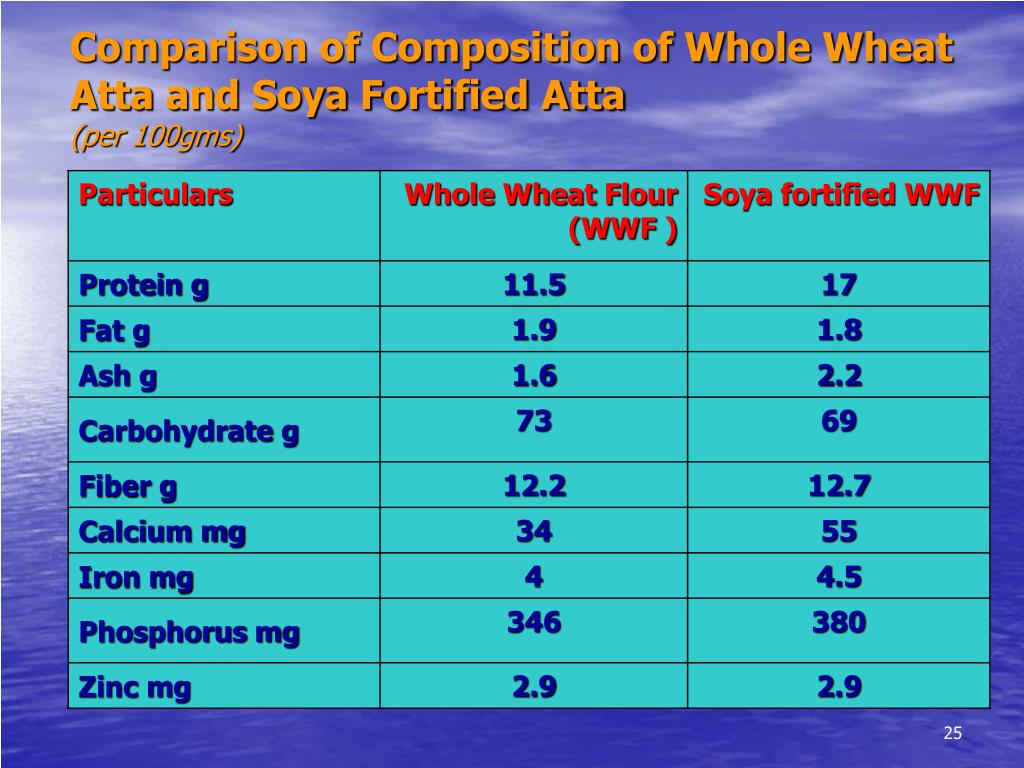 Comparison of Composition of Whole Wheat Atta and Soya Fortified Atta
(per 100gms)

| Particulars | Whole Wheat Flour (WWF ) | Soya fortified WWF |
|---|---|---|
| Protein g | 11.5 | 17 |
| Fat g | 1.9 | 1.8 |
| Ash g | 1.6 | 2.2 |
| Carbohydrate g | 73 | 69 |
| Fiber g | 12.2 | 12.7 |
| Calcium mg | 34 | 55 |
| Iron mg | 4 | 4.5 |
| Phosphorus mg | 346 | 380 |
| Zinc mg | 2.9 | 2.9 |

25